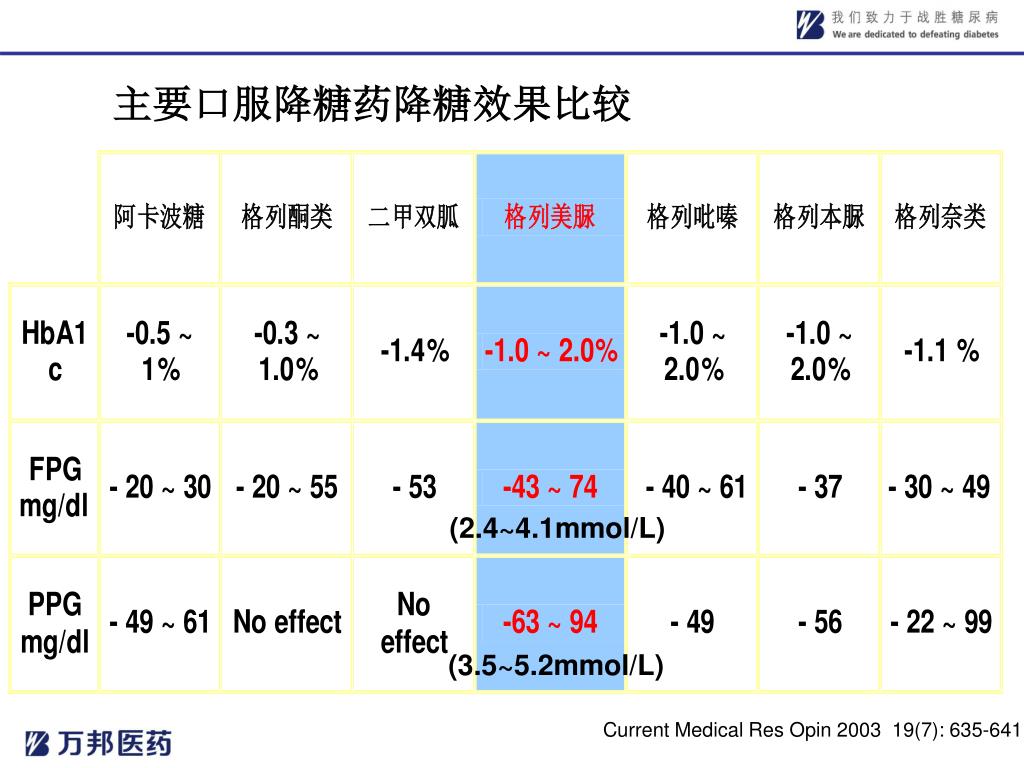 我们致力于战胜糖尿病
We are dedicated to defeating diabetes

主要口服降糖药降糖效果比较

| | 阿卡波糖 | 格列酮类 | 二甲双胍 | 格列美脲 | 格列吡嗪 | 格列本脲 | 格列奈类 |
|---|---|---|---|---|---|---|---|
| HbA1c | -0.5 ~ 1% | -0.3 ~ 1.0% | -1.4% | -1.0 ~ 2.0% | -1.0 ~ 2.0% | -1.0 ~ 2.0% | -1.1 % |
| FPG mg/dl | - 20 ~ 30 | - 20 ~ 55 | - 53 | -43 ~ 74 (2.4~4.1mmol/L) | - 40 ~ 61 | - 37 | - 30 ~ 49 |
| PPG mg/dl | - 49 ~ 61 | No effect | No effect | -63 ~ 94 (3.5~5.2mmol/L) | - 49 | - 56 | - 22 ~ 99 |

万邦医药

Current Medical Res Opin 2003 19(7): 635-641